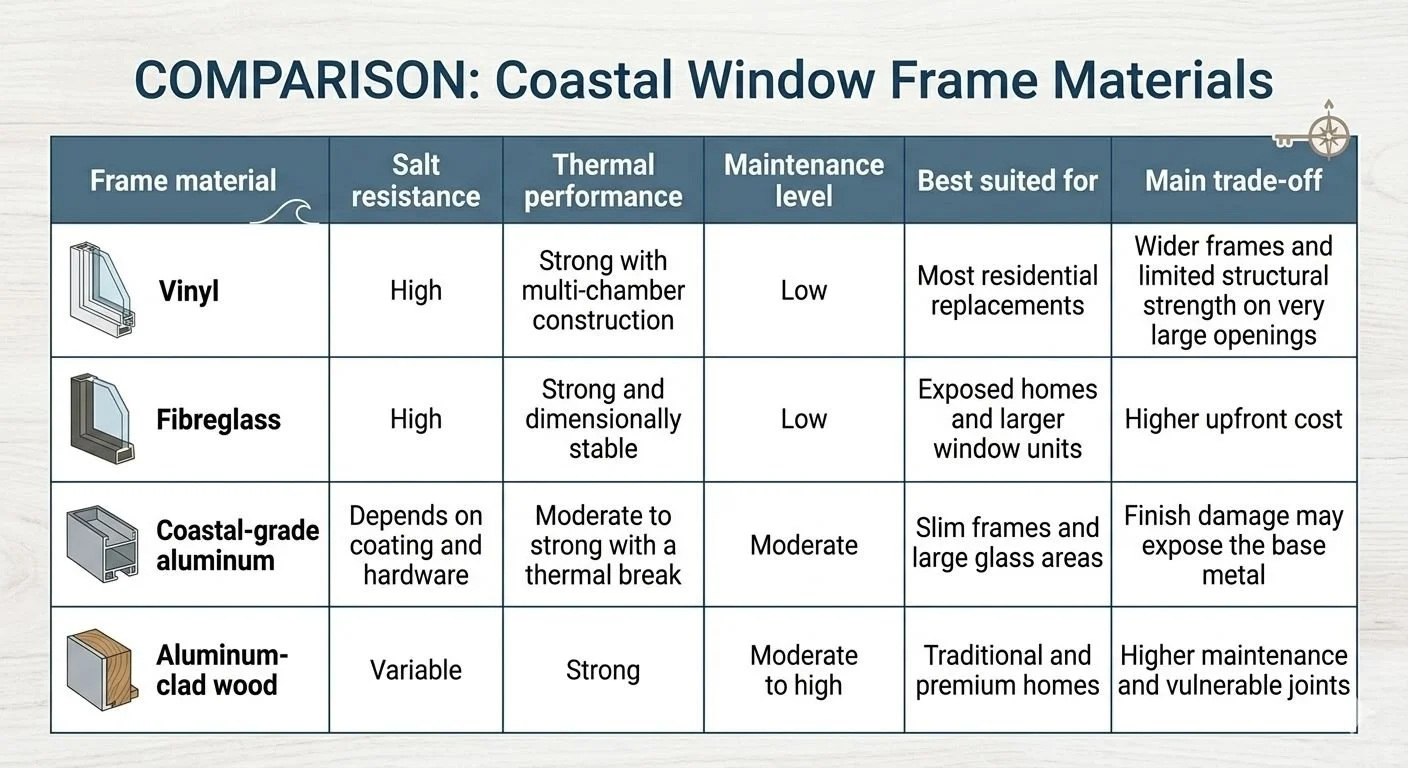 COMPARISON: Coastal Window Frame Materials

| Frame material | Salt resistance | Thermal performance | Maintenance level | Best suited for | Main trade-off |
|---|---|---|---|---|---|
| Vinyl | High | Strong with multi-chamber construction | Low | Most residential replacements | Wider frames and limited structural strength on very large openings |
| Fibreglass | High | Strong and dimensionally stable | Low | Exposed homes and larger window units | Higher upfront cost |
| Coastal-grade aluminum | Depends on coating and hardware | Moderate to strong with a thermal break | Moderate | Slim frames and large glass areas | Finish damage may expose the base metal |
| Aluminum-clad wood | Variable | Strong | Moderate to high | Traditional and premium homes | Higher maintenance and vulnerable joints |